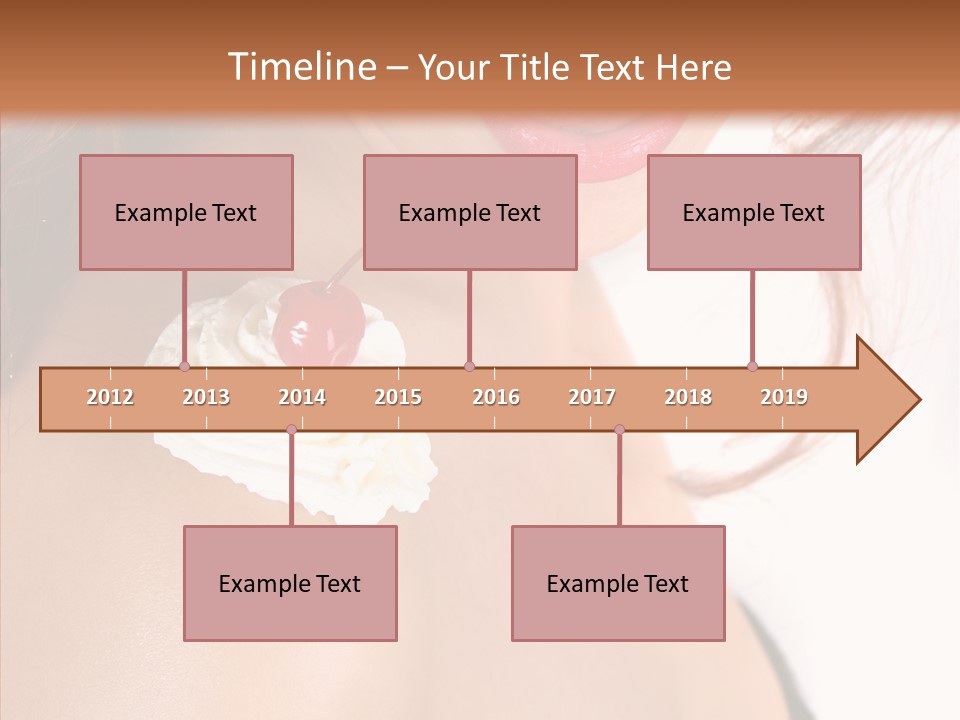 Timeline – Your Title Text Here

Example Text

Example Text

Example Text

2012
2013
2014
2015
2016
2017
2018
2019

Example Text

Example Text